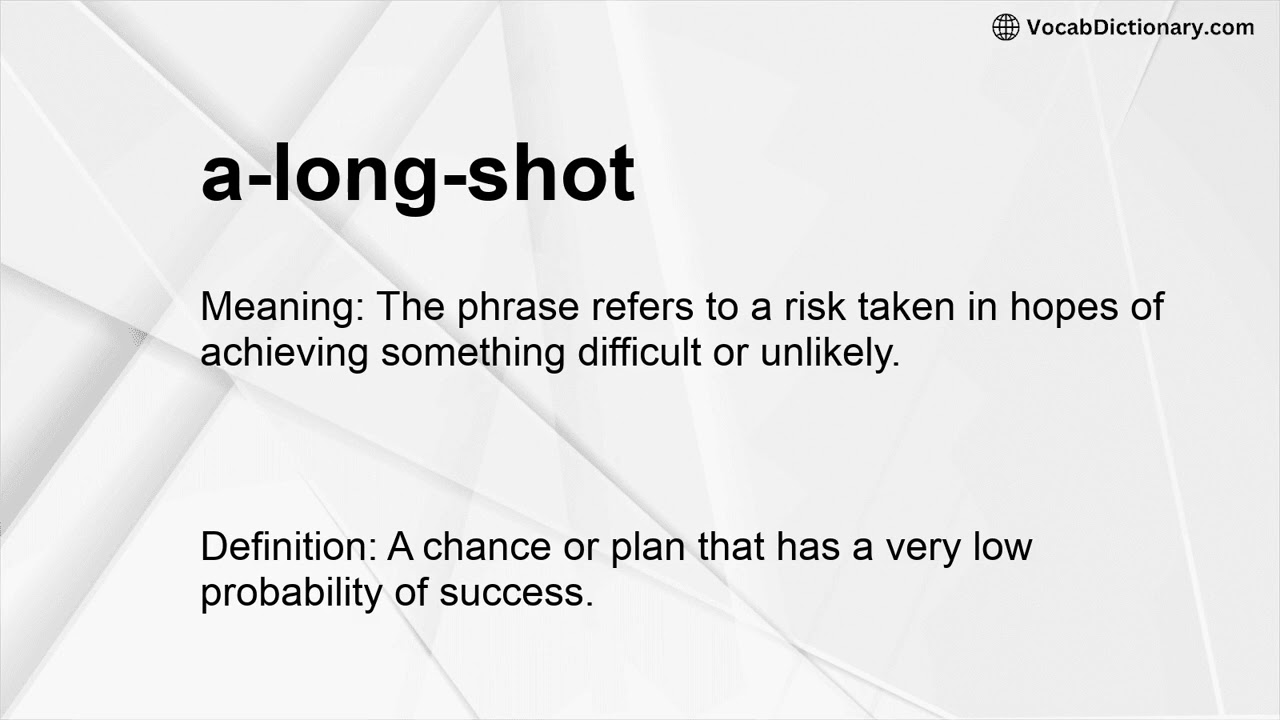 VocabDictionary.com

a-long-shot

Meaning: The phrase refers to a risk taken in hopes of achieving something difficult or unlikely.

Definition: A chance or plan that has a very low probability of success.